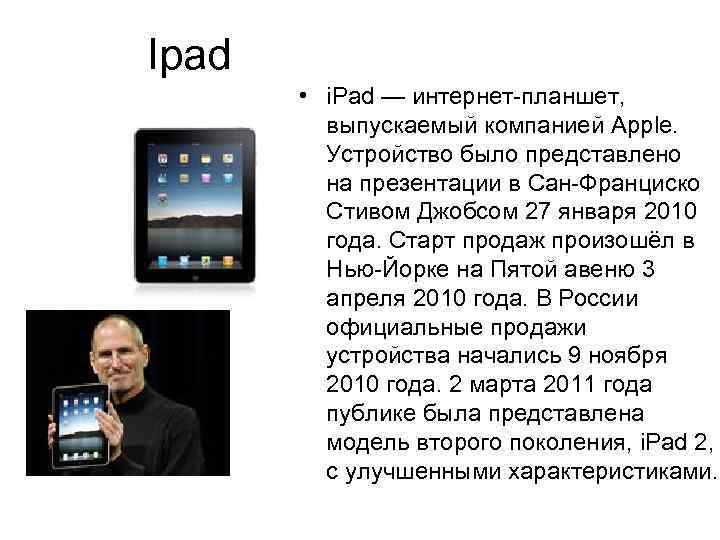 Ipad

• iPad — интернет-планшет, выпускаемый компанией Apple. Устройство было представлено на презентации в Сан-Франциско Стивом Джобсом 27 января 2010 года. Старт продаж произошёл в Нью-Йорке на Пятой авеню 3 апреля 2010 года. В России официальные продажи устройства начались 9 ноября 2010 года. 2 марта 2011 года публике была представлена модель второго поколения, iPad 2, с улучшенными характеристиками.